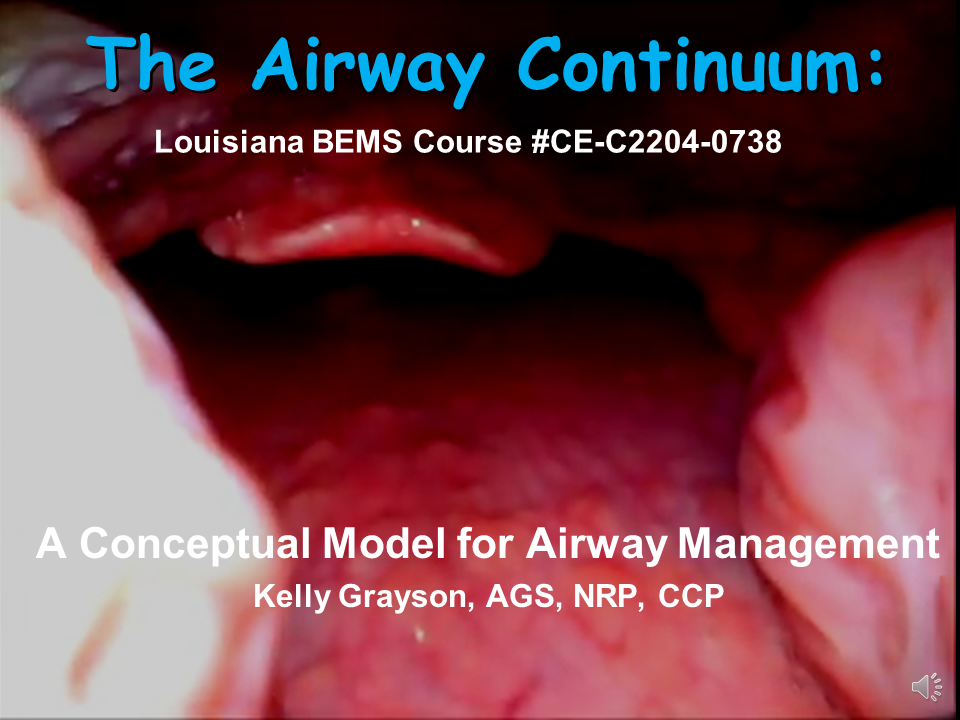 The Airway Continuum:

Louisiana BEMS Course #CE-C2204-0738

A Conceptual Model for Airway Management

Kelly Grayson, AGS, NRP, CCP